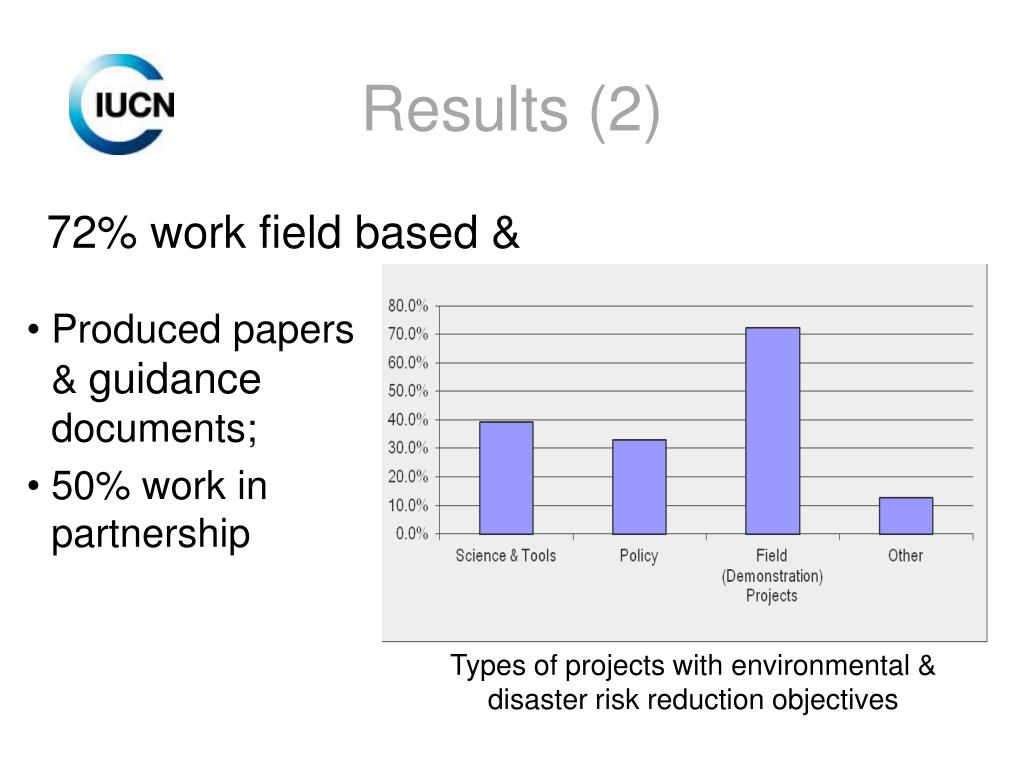 IUCN

Results (2)

72% work field based &

• Produced papers & guidance documents;
• 50% work in partnership

80.0%
70.0%
60.0%
50.0%
40.0%
30.0%
20.0%
10.0%
0.0%

Science & Tools
Policy
Field (Demonstration) Projects
Other

Types of projects with environmental & disaster risk reduction objectives